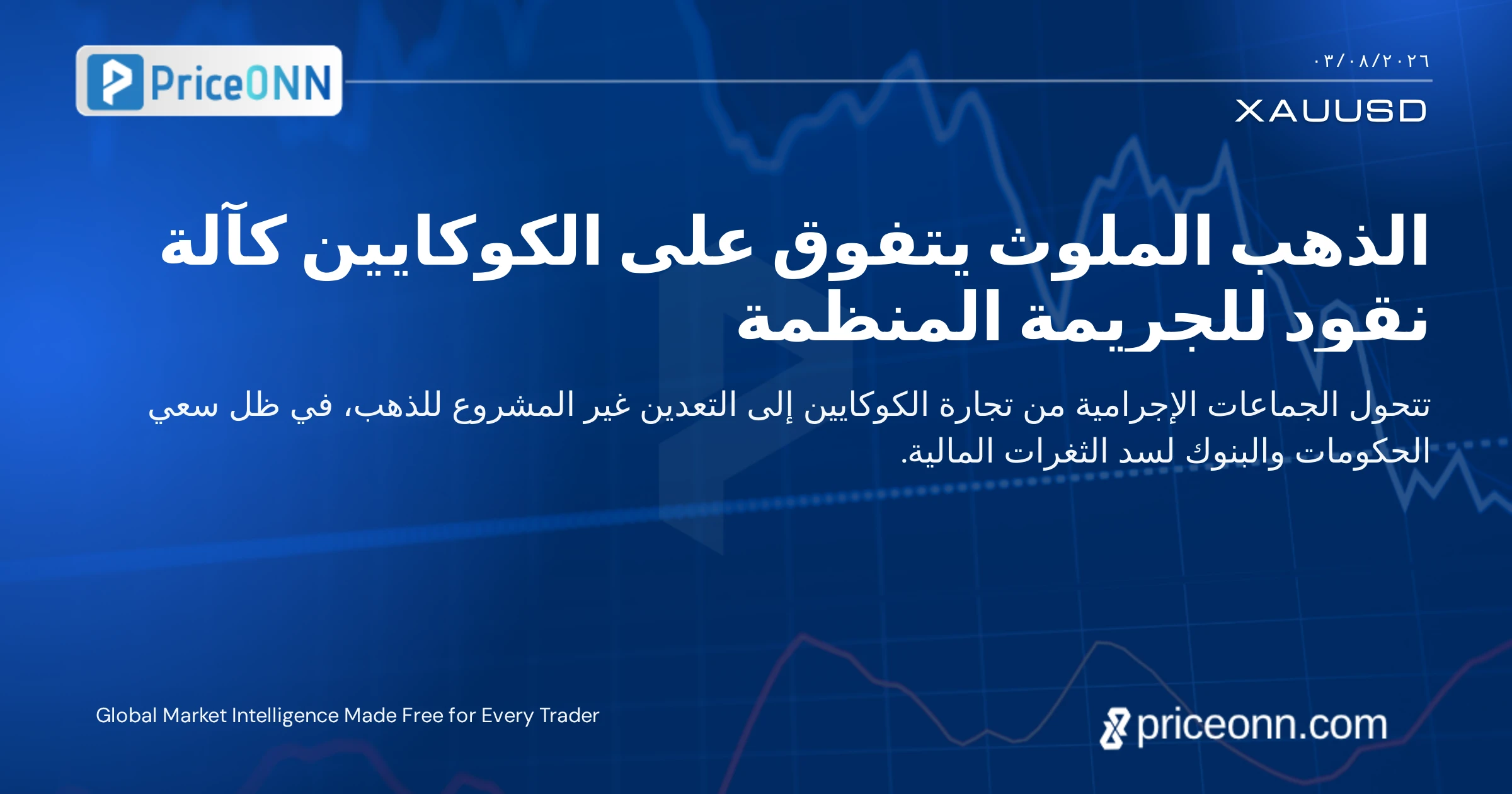 PriceONN

٠٣/٠٨/٢٠٢٦

XAUUSD

الذهب الملوث يتفوق على الكوكايين كآلة نقود للجريمة المنظمة

تتحول الجماعات الإجرامية من تجارة الكوكايين إلى التعدين غير المشروع للذهب، في ظل سعي الحكومات والبنوك لسد الثغرات المالية.

Global Market Intelligence Made Free for Every Trader

priceonn.com